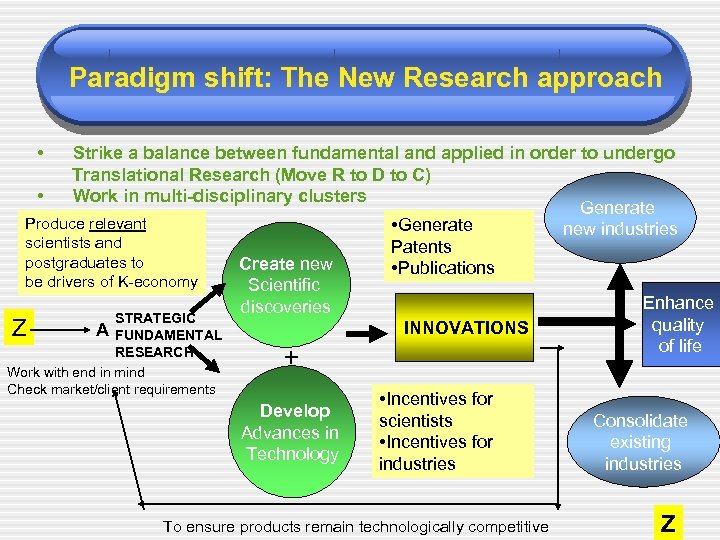 Paradigm shift: The New Research approach

• Strike a balance between fundamental and applied in order to undergo Translational Research (Move R to D to C)
• Work in multi-disciplinary clusters

Produce relevant scientists and postgraduates to be drivers of K-economy

Z

A STRATEGIC FUNDAMENTAL RESEARCH

Work with end in mind
Check market/client requirements

Create new Scientific discoveries

+

Develop Advances in Technology

•Generate Patents
•Publications

INNOVATIONS

•Incentives for scientists
•Incentives for industries

Generate new industries

Enhance quality of life

Consolidate existing industries

To ensure products remain technologically competitive

Z